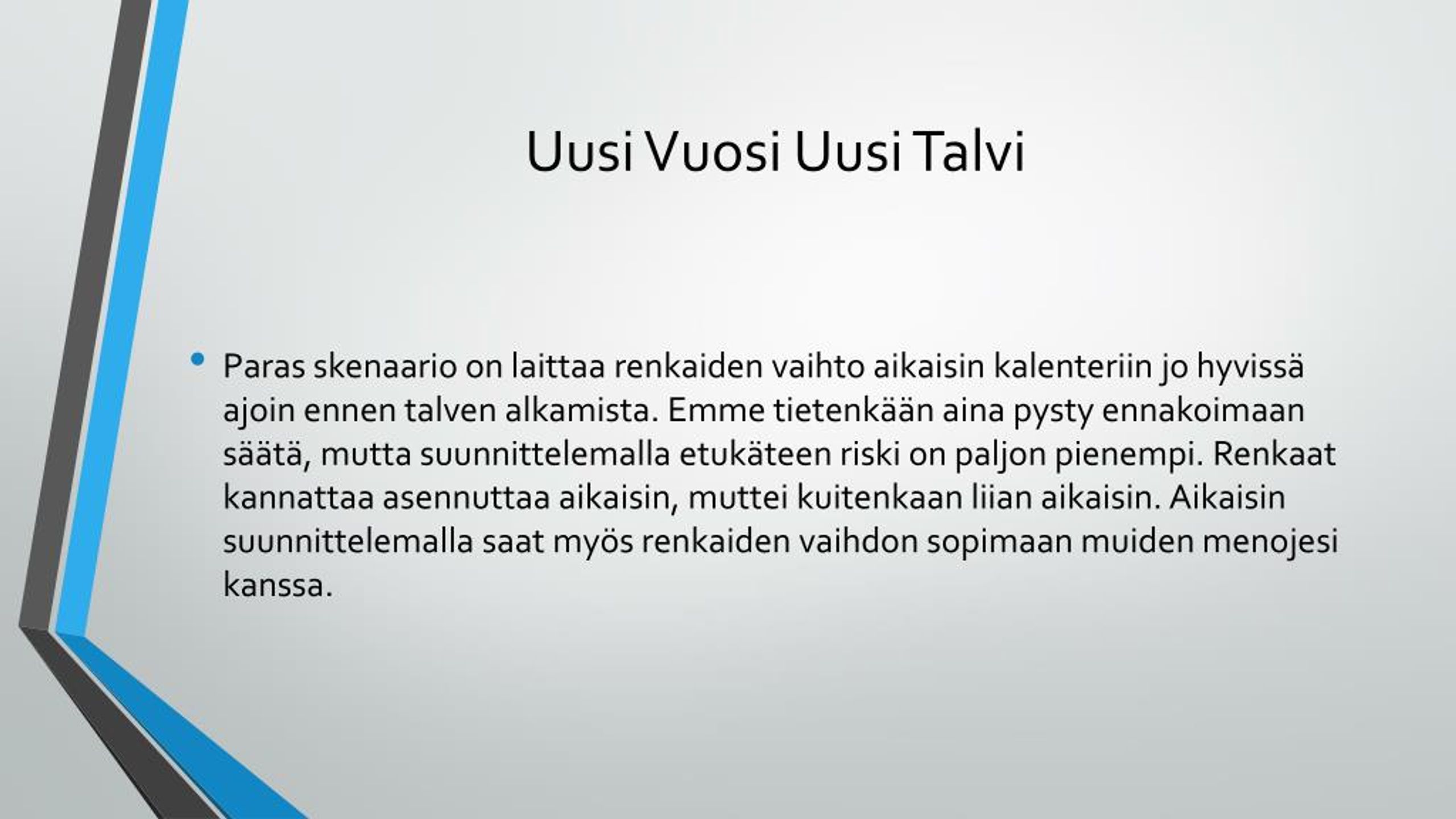 Uusi Vuosi Uusi Talvi

• Paras skenaario on laittaa renkaiden vaihto aikaisin kalenteriin jo hyvissä ajoin ennen talven alkamista. Emme tietenkään aina pysty ennakoimaan säätä, mutta suunnittelemalla etukäteen riski on paljon pienempi. Renkaat kannattaa asennuttaa aikaisin, muttei kuitenkaan liian aikaisin. Aikaisin suunnittelemalla saat myös renkaiden vaihdon sopimaan muiden menojesi kanssa.